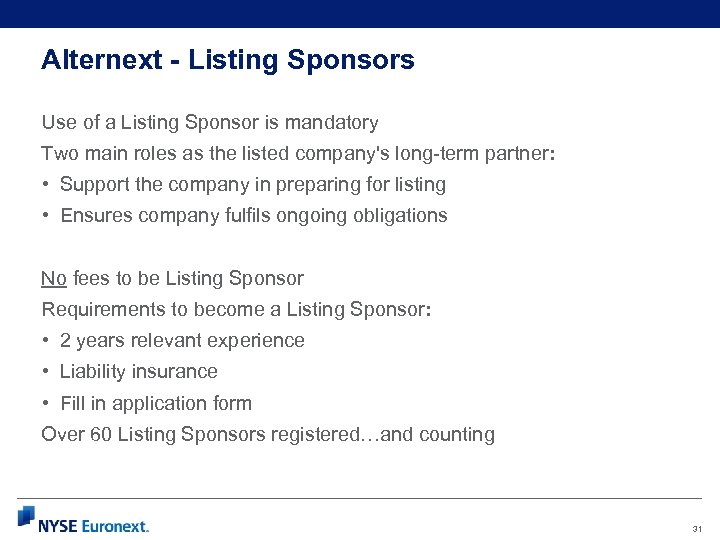 Alternext - Listing Sponsors

Use of a Listing Sponsor is mandatory

Two main roles as the listed company's long-term partner:

• Support the company in preparing for listing

• Ensures company fulfils ongoing obligations

No fees to be Listing Sponsor

Requirements to become a Listing Sponsor:

• 2 years relevant experience

• Liability insurance

• Fill in application form

Over 60 Listing Sponsors registered…and counting

NYSE Euronext.

31